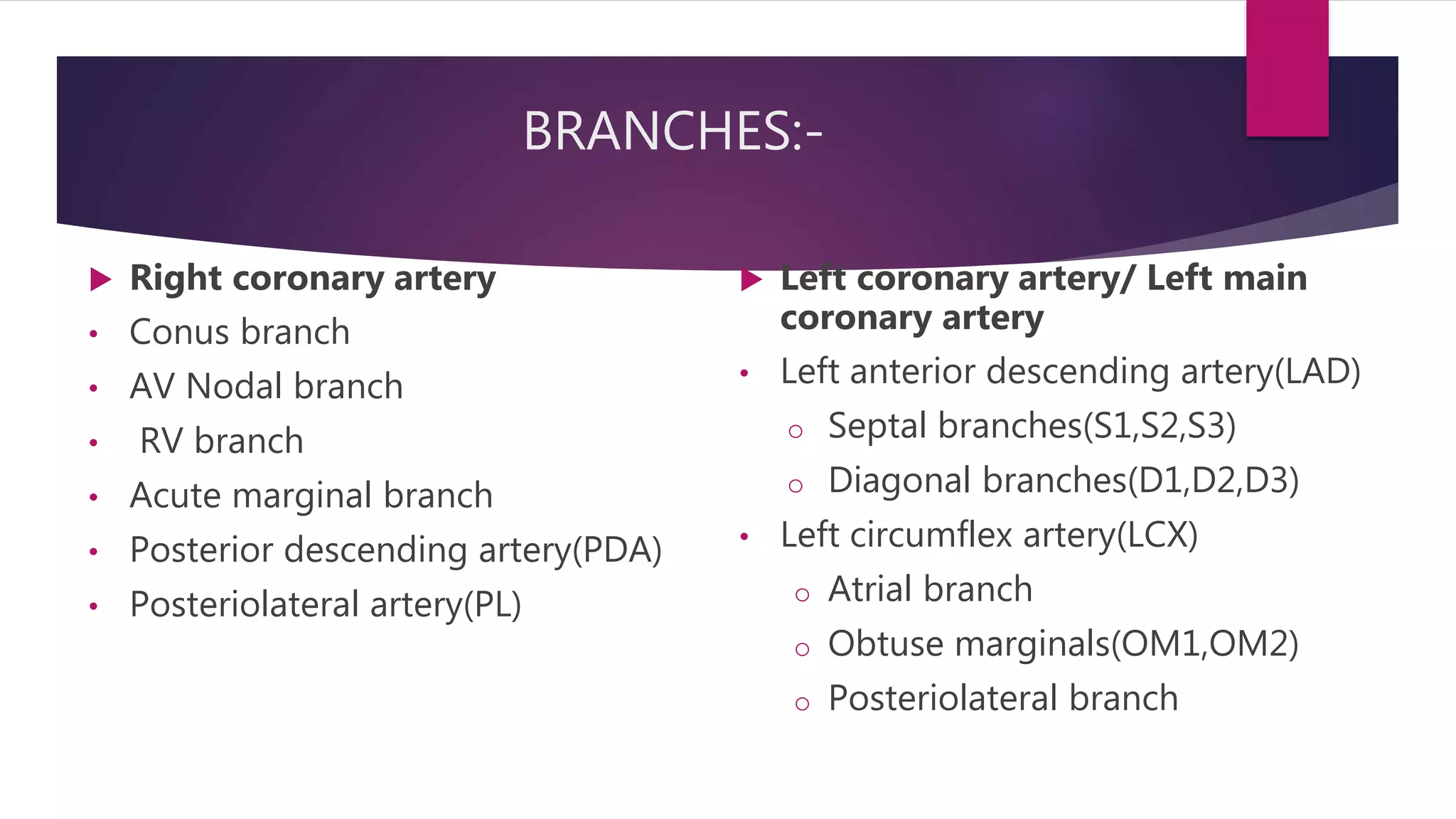 BRANCHES:-

Right coronary artery

- Conus branch
- AV Nodal branch
- RV branch
- Acute marginal branch
- Posterior descending artery(PDA)
- Posteriolateral artery(PL)

Left coronary artery/ Left main coronary artery

- Left anterior descending artery(LAD)
  - Septal branches(S1,S2,S3)
  - Diagonal branches(D1,D2,D3)
- Left circumflex artery(LCX)
  - Atrial branch
  - Obtuse marginals(OM1,OM2)
  - Posteriolateral branch